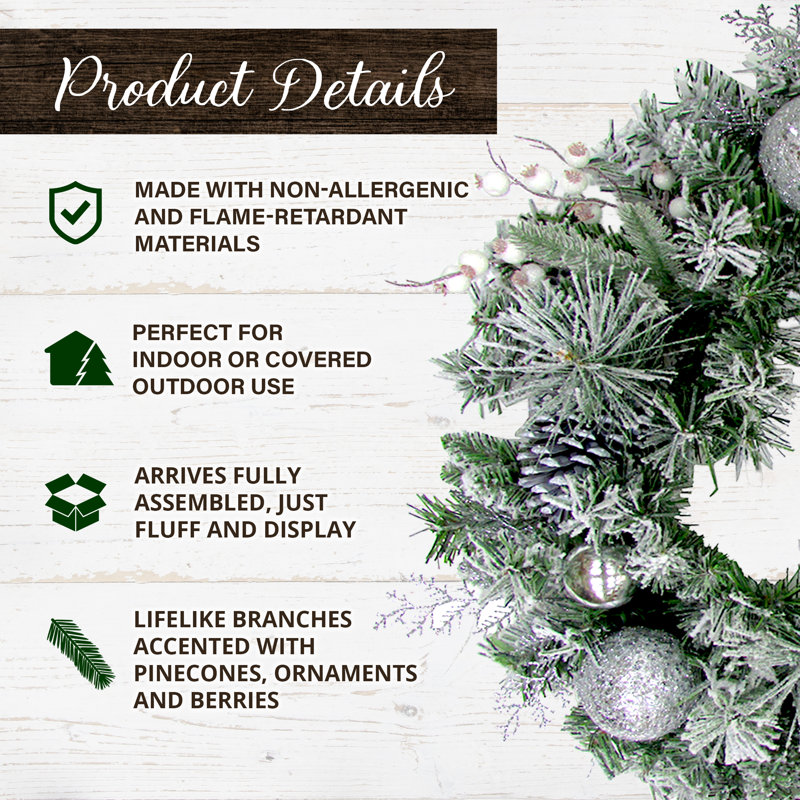 Product Details

MADE WITH NON-ALLERGENIC AND FLAME-RETARDANT MATERIALS

PERFECT FOR INDOOR OR COVERED OUTDOOR USE

ARRIVES FULLY ASSEMBLED, JUST FLUFF AND DISPLAY

LIFELIKE BRANCHES ACCENTED WITH PINECONES, ORNAMENTS AND BERRIES